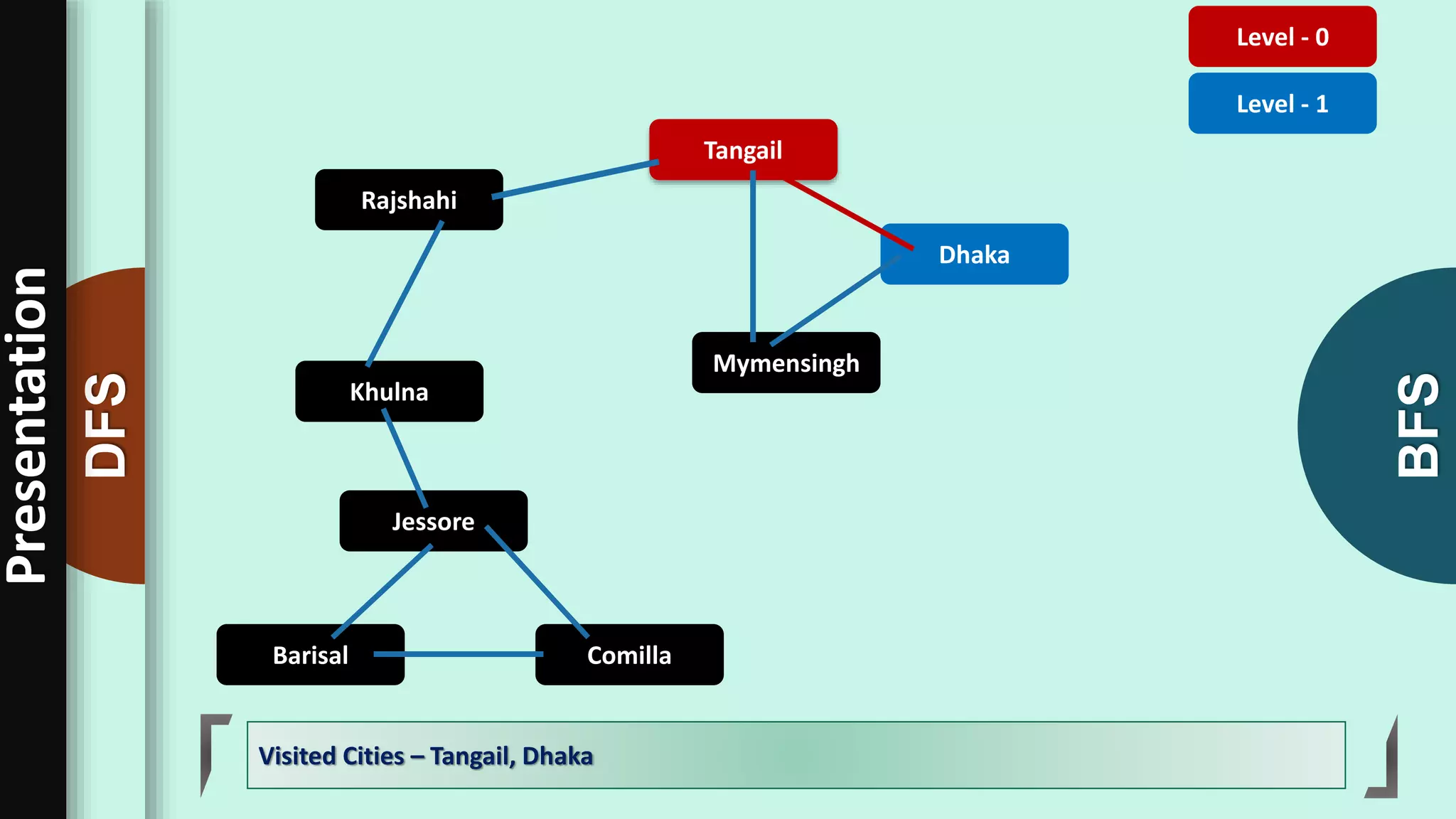 Presentation

DFS

Level - 0

Level - 1

Tangail

Rajshahi

Dhaka

Mymensingh

Khulna

Jessore

Barisal

Comilla

BFS

Visited Cities – Tangail, Dhaka